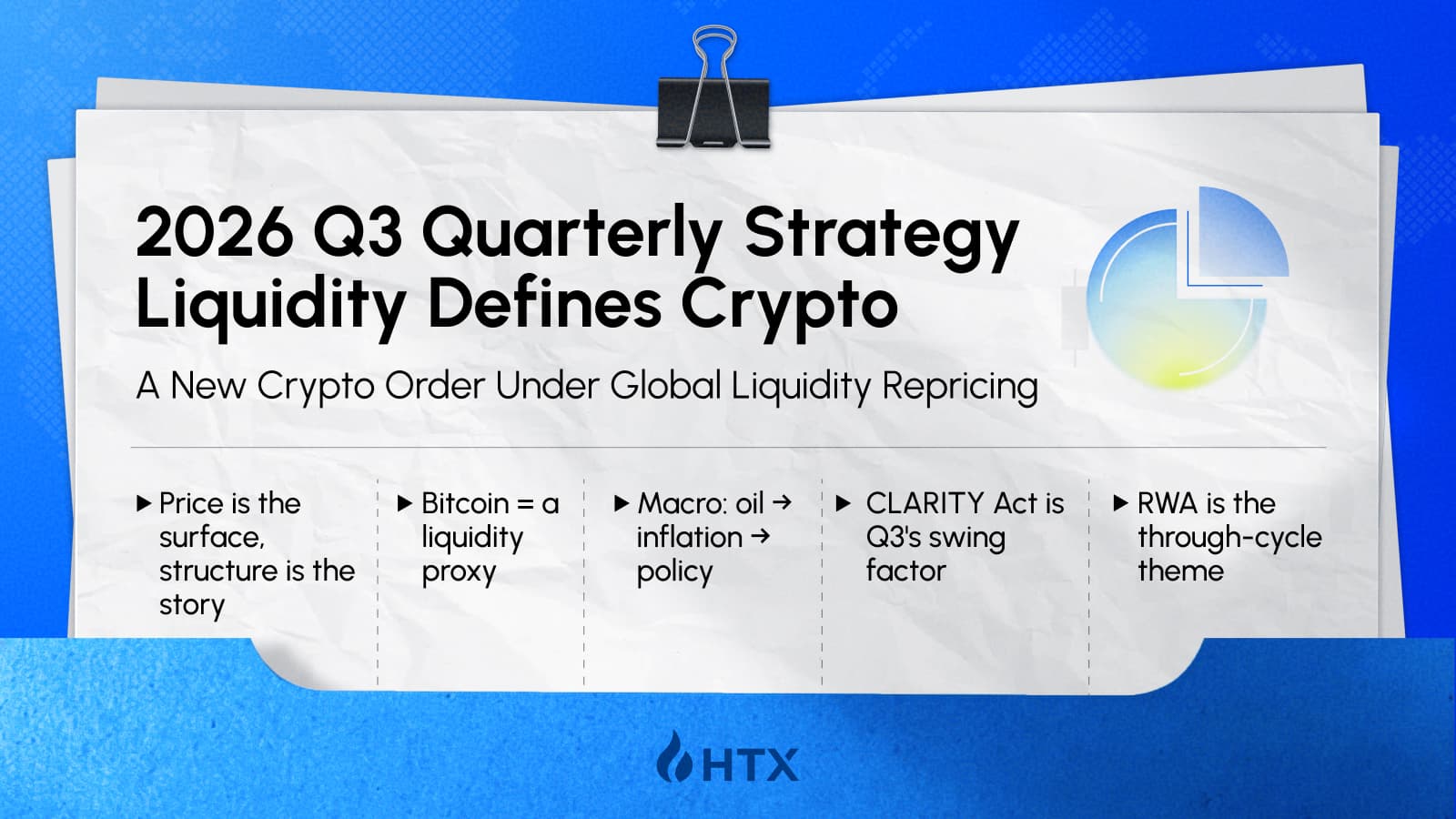 2026 Q3 Quarterly Strategy
Liquidity Defines Crypto

A New Crypto Order Under Global Liquidity Repricing

▶ Price is the surface, structure is the story

▶ Bitcoin = a liquidity proxy

▶ Macro: oil → inflation → policy

▶ CLARITY Act is Q3's swing factor

▶ RWA is the through-cycle theme

HTX